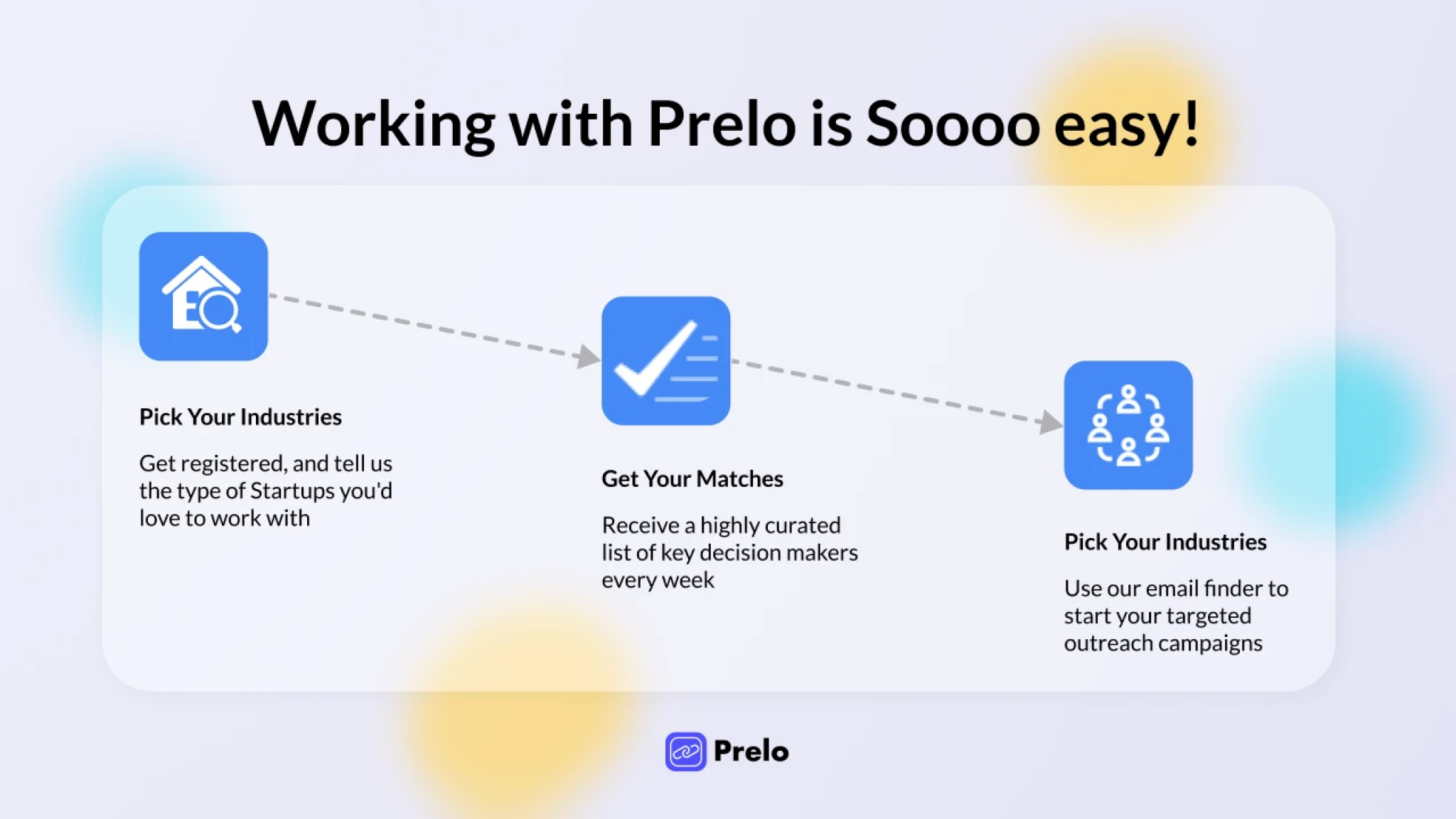 Working with Prelo is Soooo easy!

Pick Your Industries

Get registered, and tell us the type of Startups you'd love to work with

Get Your Matches

Receive a highly curated list of key decision makers every week

Pick Your Industries

Use our email finder to start your targeted outreach campaigns

Prelo